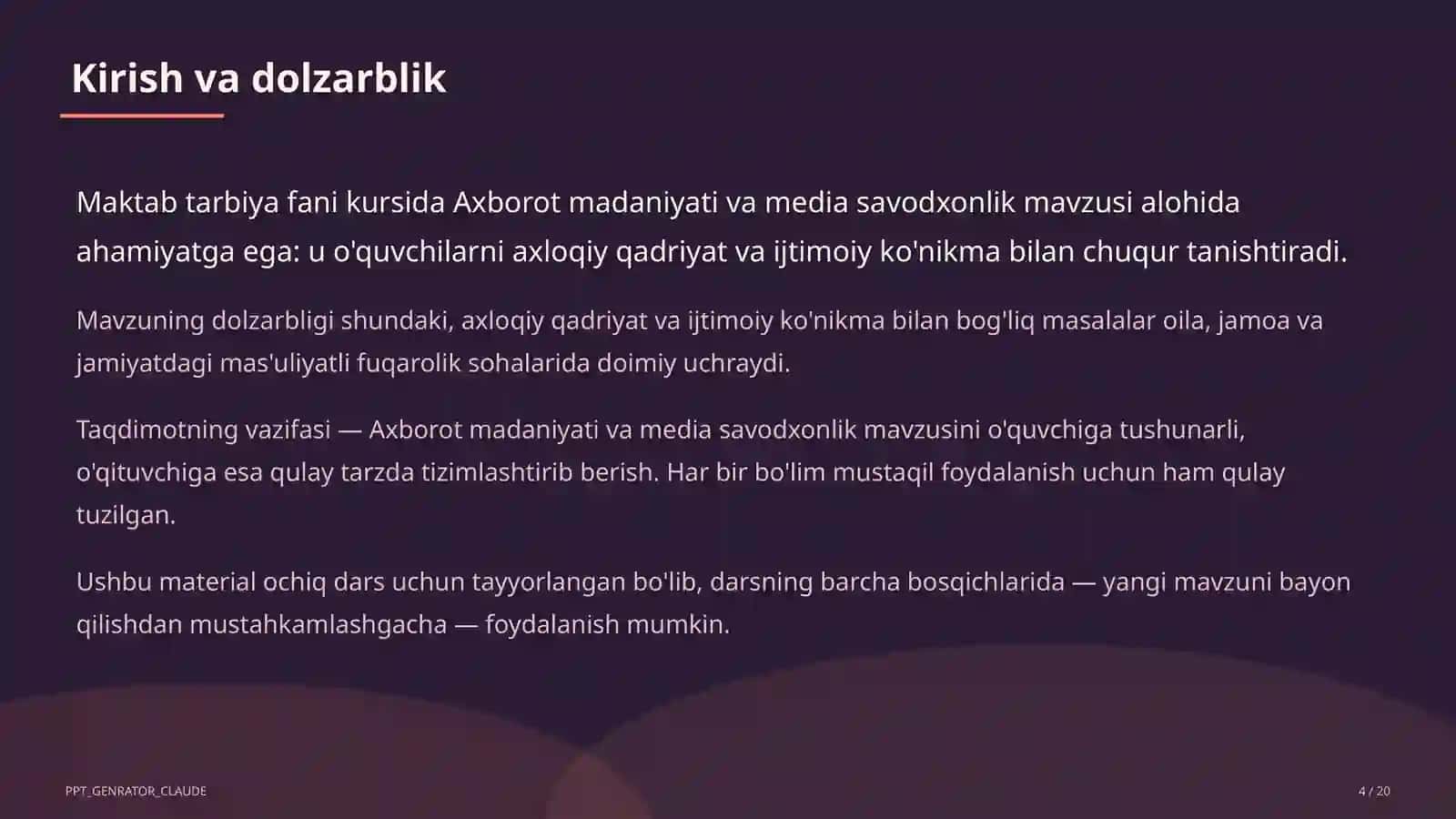 Kirish va dolzarblik

Maktab tarbiya fani kursida Axborot madaniyati va media savodxonlik mavzusi alohida ahamiyatga ega: u o'quvchilarni axloqiy qadriyat va ijtimoiy ko'nikma bilan chuqur tanishtiradi.

Mavzuning dolzarbligi shundaki, axloqiy qadriyat va ijtimoiy ko'nikma bilan bog'liq masalalar oila, jamoa va jamiyatdagi mas'uliyatli fuqarolik sohalarida doimiy uchraydi.

Taqdimotning vazifasi — Axborot madaniyati va media savodxonlik mavzusini o'quvchiga tushunarli, o'qituvchiga esa qulay tarzda tizimlashtirib berish. Har bir bo'lim mustaqil foydalanish uchun ham qulay tuzilgan.

Ushbu material ochiq dars uchun tayyorlangan bo'lib, darsning barcha bosqichlarida — yangi mavzuni bayon qilishdan mustahkamlashgacha — foydalanish mumkin.

PPT_GENRATOR_CLAUDE

4 / 20